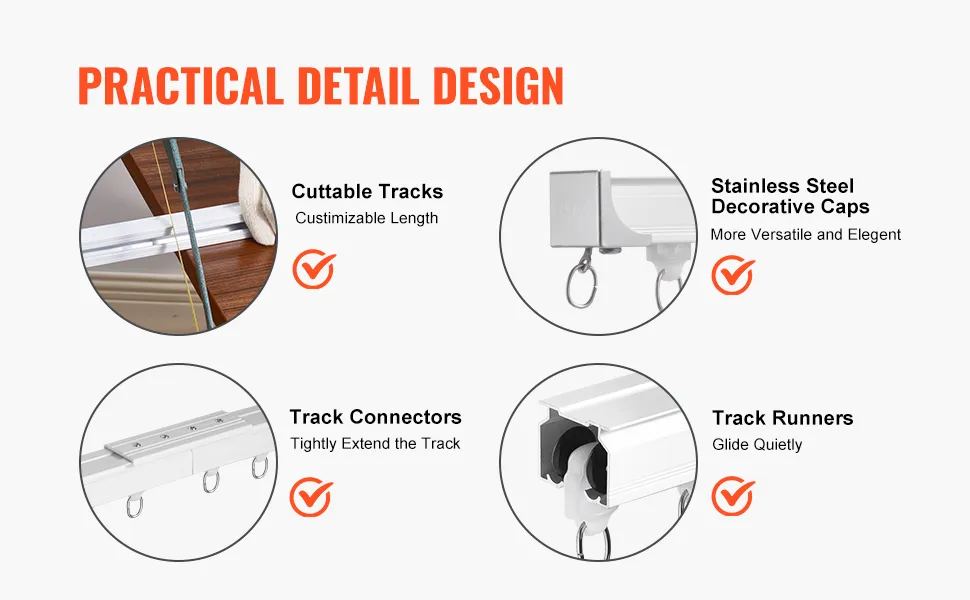 PRACTICAL DETAIL DESIGN

Cuttable Tracks
Custimizable Length

Stainless Steel Decorative Caps
More Versatile and Elegent

Track Connectors
Tightly Extend the Track

Track Runners
Glide Quietly